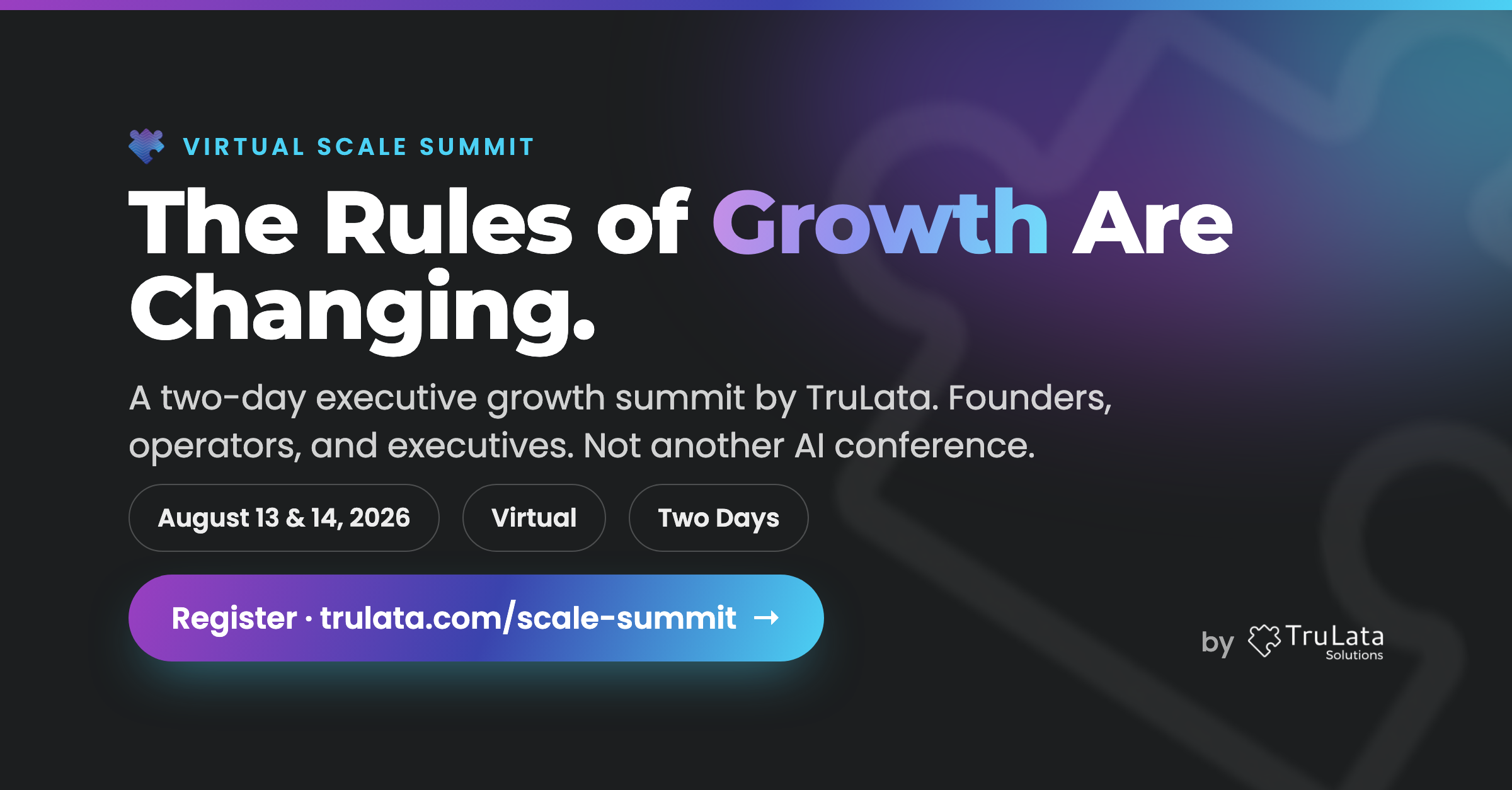 VIRTUAL SCALE SUMMIT

The Rules of Growth Are Changing.

A two-day executive growth summit by TruLata. Founders, operators, and executives. Not another AI conference.

August 13 & 14, 2026

Virtual

Two Days

Register · trulata.com/scale-summit →

by TruLata Solutions